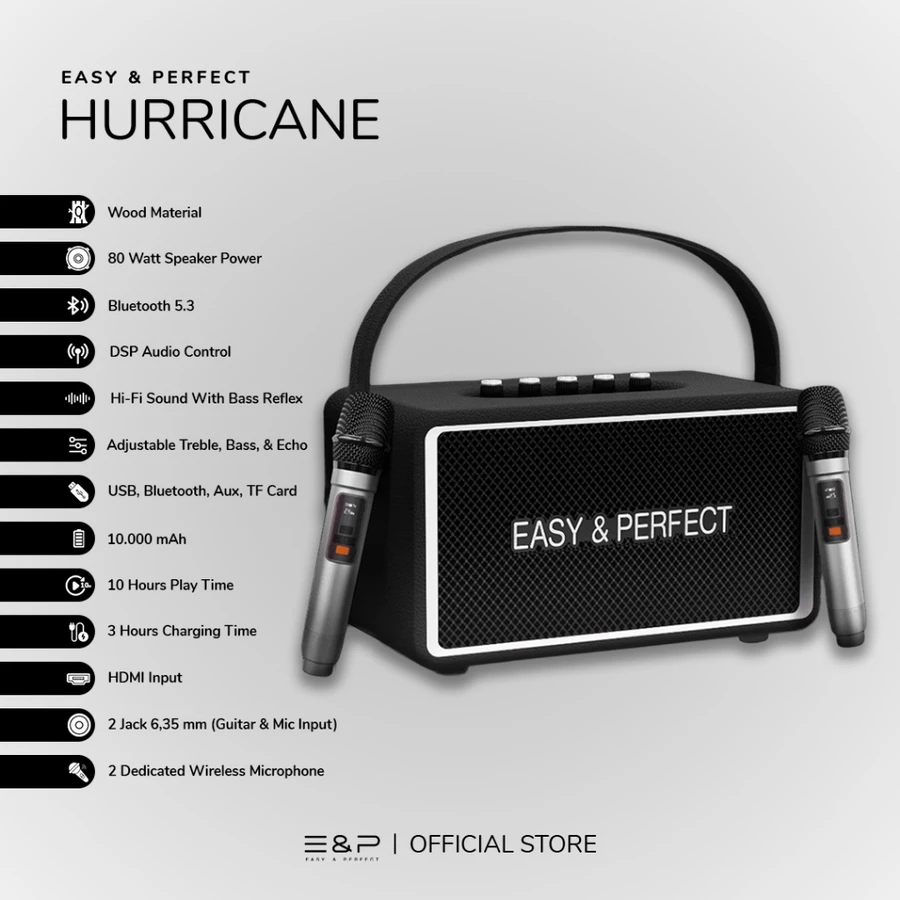 EASY & PERFECT
HURRICANE

Wood Material

80 Watt Speaker Power

Bluetooth 5.3

DSP Audio Control

Hi-Fi Sound With Bass Reflex

Adjustable Treble, Bass, & Echo

USB, Bluetooth, Aux, TF Card

10.000 mAh

10 Hours Play Time

3 Hours Charging Time

HDMI Input

2 Jack 6,35 mm (Guitar & Mic Input)

2 Dedicated Wireless Microphone

EASY & PERFECT

E&P EASY & PERFECT | OFFICIAL STORE